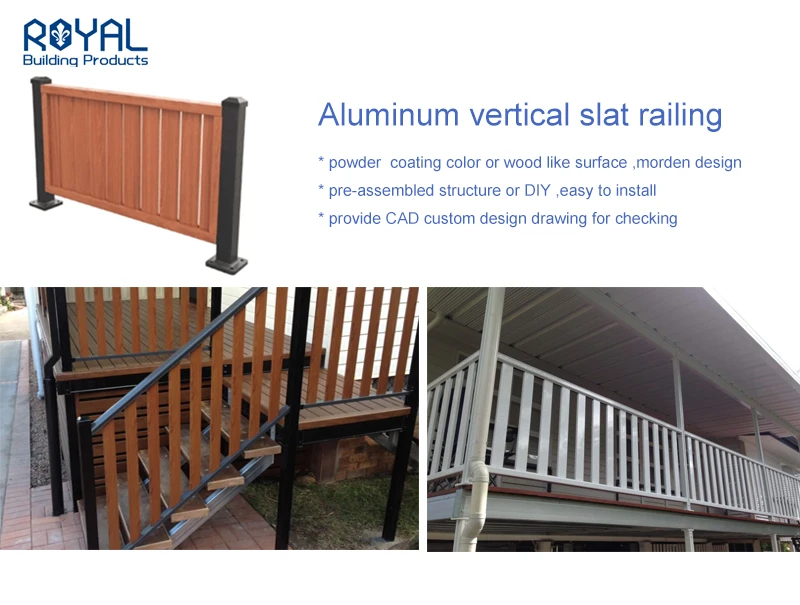 ROYAL
Building Products

Aluminum vertical slat railing

* powder coating color or wood like surface ,morden design
* pre-assembled structure or DIY ,easy to install
* provide CAD custom design drawing for checking